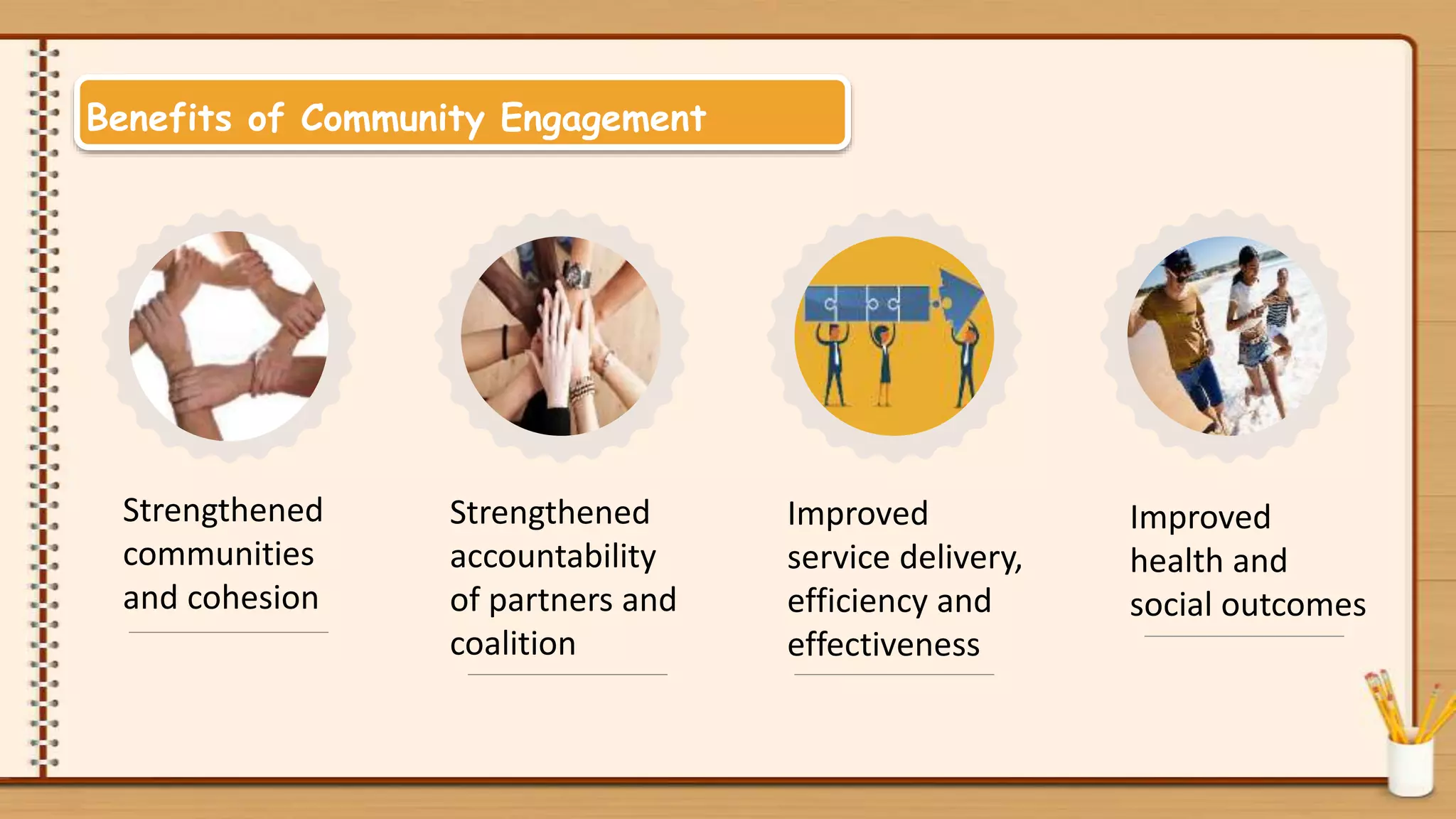 Benefits of Community Engagement

Strengthened communities and cohesion

Strengthened accountability of partners and coalition

Improved service delivery, efficiency and effectiveness

Improved health and social outcomes